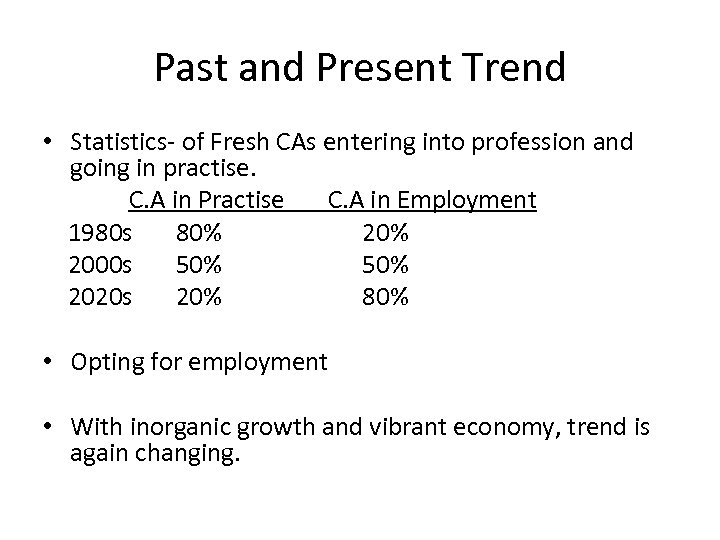 Past and Present Trend

• Statistics- of Fresh CAs entering into profession and going in practise.

| | C.A in Practise | C.A in Employment |
|---|---|---|
| 1980s | 80% | 20% |
| 2000s | 50% | 50% |
| 2020s | 20% | 80% |

• Opting for employment

• With inorganic growth and vibrant economy, trend is again changing.